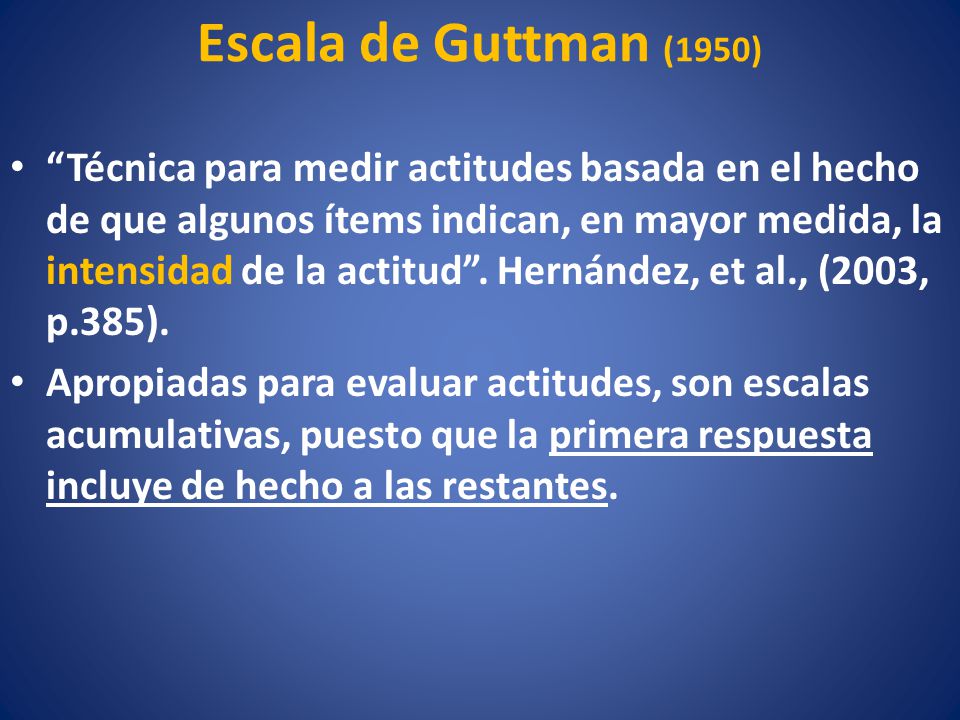 Escala de Guttman (1950)

• “Técnica para medir actitudes basada en el hecho de que algunos ítems indican, en mayor medida, la intensidad de la actitud”. Hernández, et al., (2003, p.385).

• Apropiadas para evaluar actitudes, son escalas acumulativas, puesto que la primera respuesta incluye de hecho a las restantes.